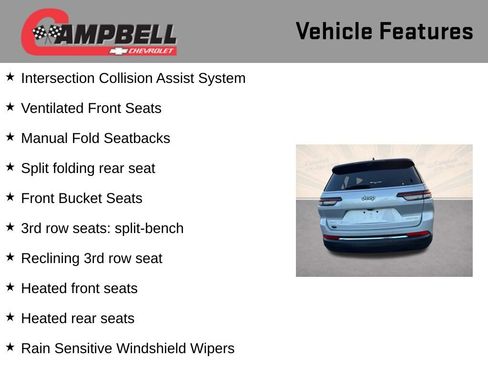 CAMPBELL
CHEVROLET

Vehicle Features

★ Intersection Collision Assist System

★ Ventilated Front Seats

★ Manual Fold Seatbacks

★ Split folding rear seat

★ Front Bucket Seats

★ 3rd row seats: split-bench

★ Reclining 3rd row seat

★ Heated front seats

★ Heated rear seats

★ Rain Sensitive Windshield Wipers

Jeep